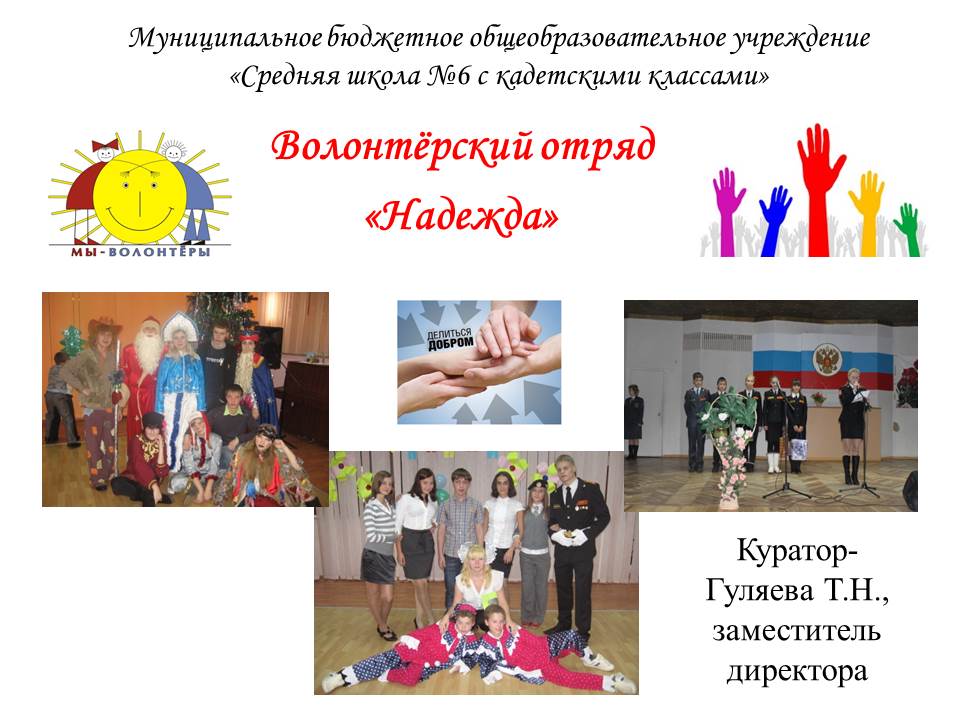 Муниципальное бюджетное общеобразовательное учреждение «Средняя школа №6 с кадетскими классами»

Волонтёрский отряд «Надежда»

МЫ - ВОЛОНТЁРЫ

ДЕЛИТЬСЯ ДОБРОМ

Куратор- Гуляева Т.Н., заместитель директора